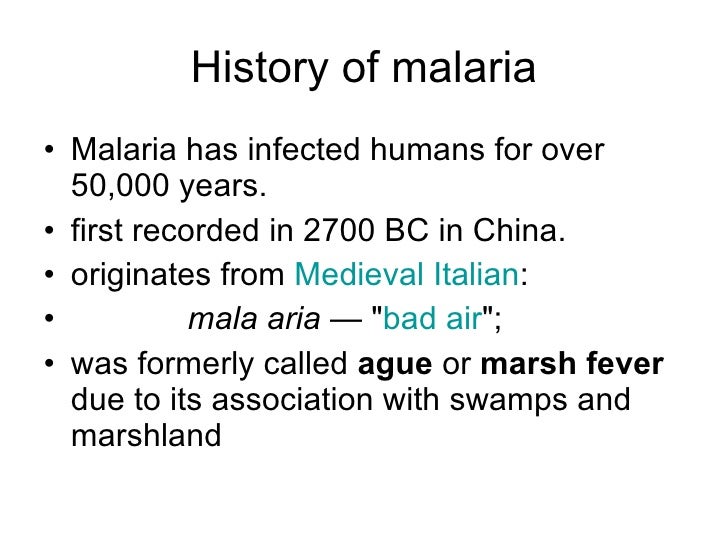 History of malaria

• Malaria has infected humans for over 50,000 years.
• first recorded in 2700 BC in China.
• originates from Medieval Italian:
• mala aria — "bad air";
• was formerly called ague or marsh fever due to its association with swamps and marshland